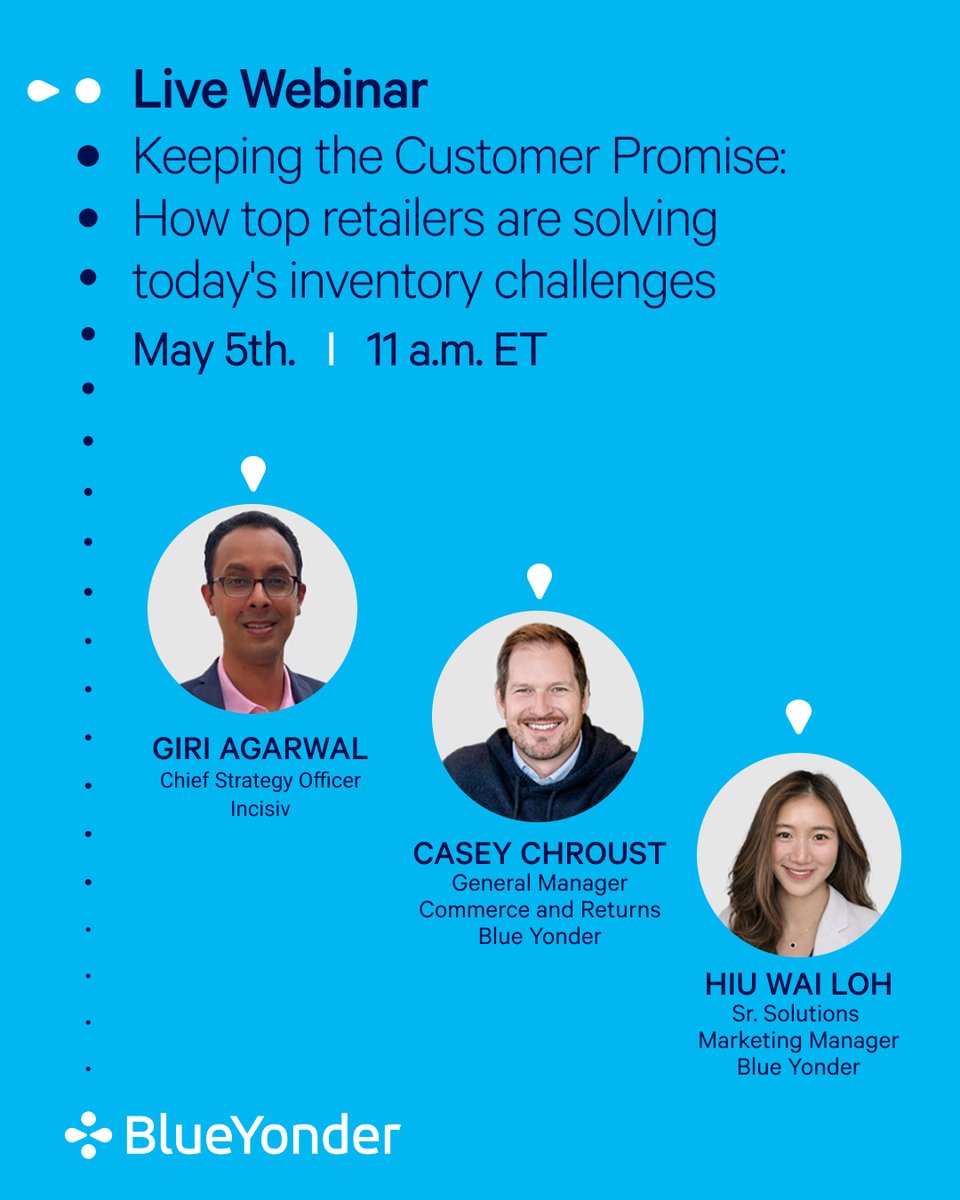 Live Webinar

Keeping the Customer Promise: How top retailers are solving today's inventory challenges

May 5th. | 11 a.m. ET

GIRI AGARWAL
Chief Strategy Officer
Incisiv

CASEY CHROUST
General Manager
Commerce and Returns
Blue Yonder

HIU WAI LOH
Sr. Solutions
Marketing Manager
Blue Yonder

BlueYonder